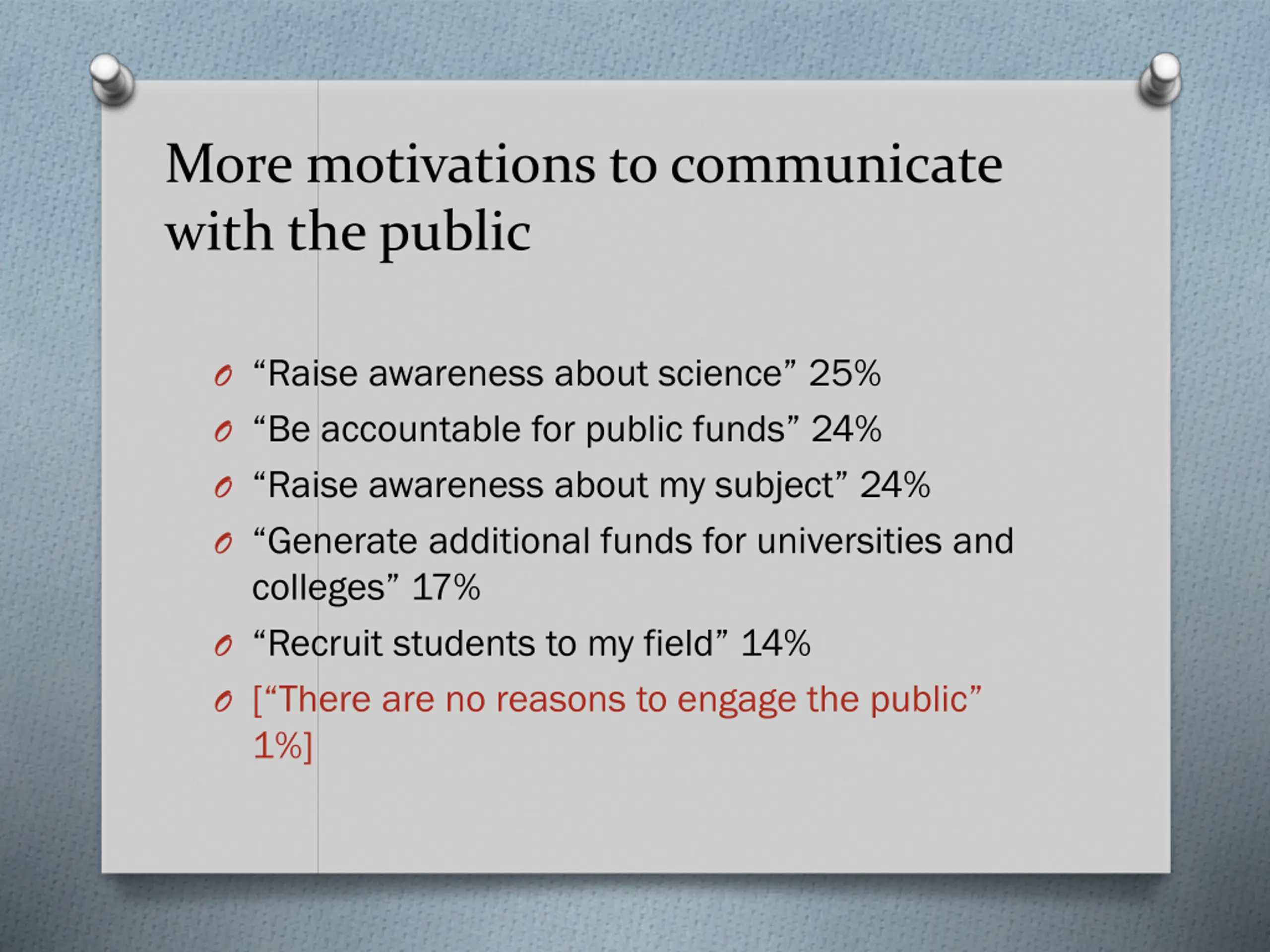 More motivations to communicate with the public

- “Raise awareness about science” 25%
- “Be accountable for public funds” 24%
- “Raise awareness about my subject” 24%
- “Generate additional funds for universities and colleges” 17%
- “Recruit students to my field” 14%
- [“There are no reasons to engage the public” 1%]